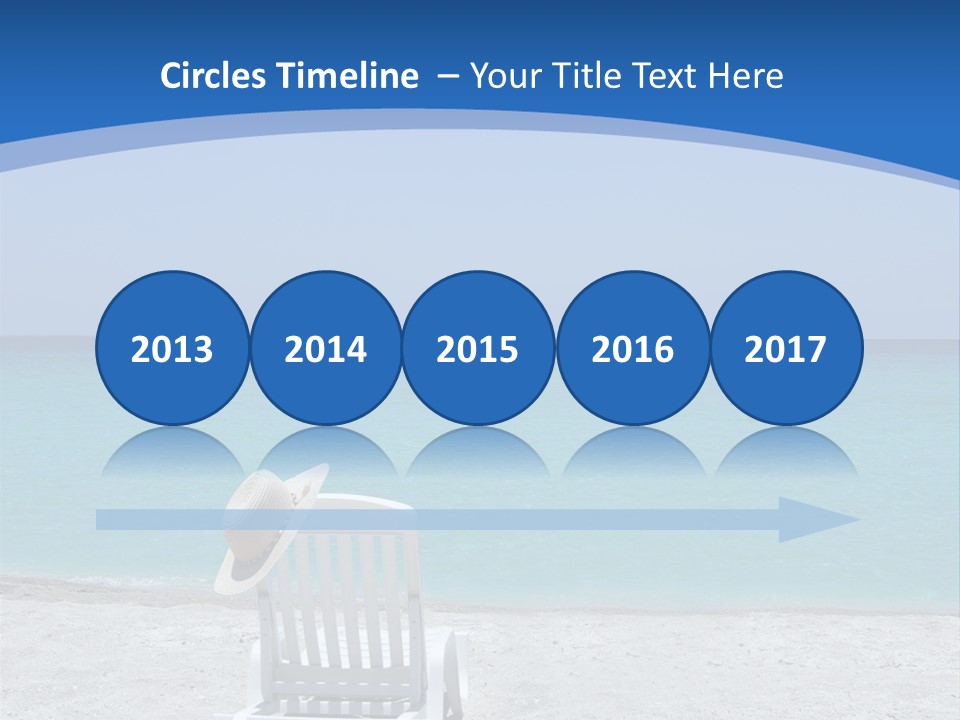 Circles Timeline – Your Title Text Here

2013

2014

2015

2016

2017